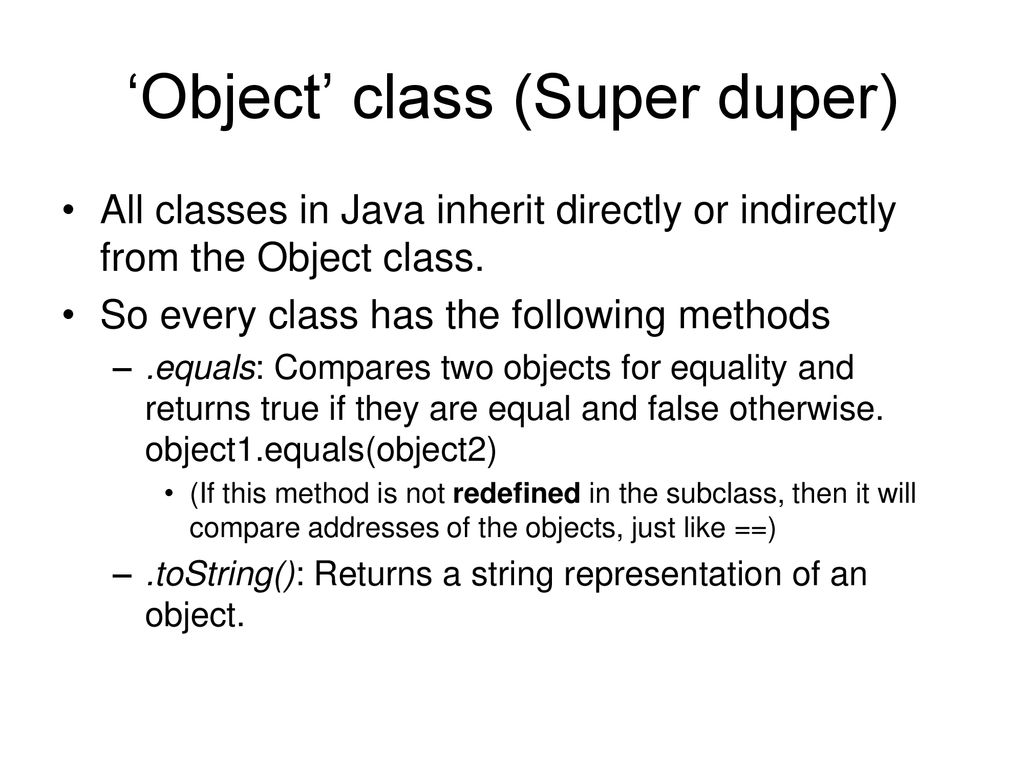 ‘Object’ class (Super duper)

• All classes in Java inherit directly or indirectly from the Object class.
• So every class has the following methods
– .equals: Compares two objects for equality and returns true if they are equal and false otherwise. object1.equals(object2)
• (If this method is not redefined in the subclass, then it will compare addresses of the objects, just like ==)
– .toString(): Returns a string representation of an object.